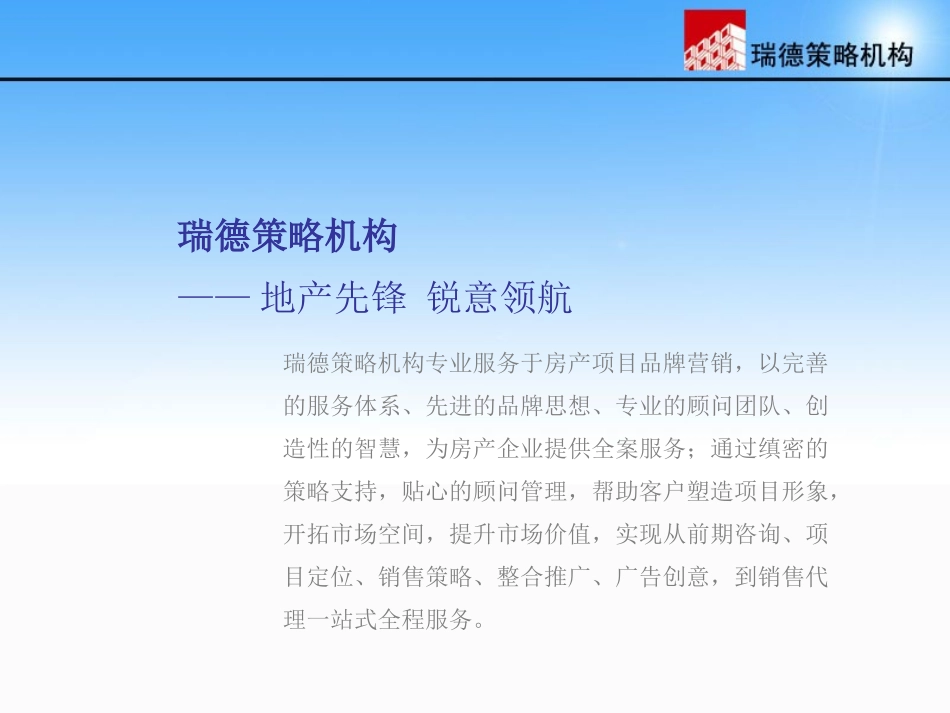 瑞德策略机构

瑞德策略机构

—— 地产先锋 锐意领航

瑞德策略机构专业服务于房产项目品牌营销，以完善的服务体系、先进的品牌思想、专业的顾问团队、创造性的智慧，为房产企业提供全案服务；通过缜密的策略支持，贴心的顾问管理，帮助客户塑造项目形象，开拓市场空间，提升市场价值，实现从前期咨询、项目定位、销售策略、整合推广、广告创意，到销售代理一站式全程服务。